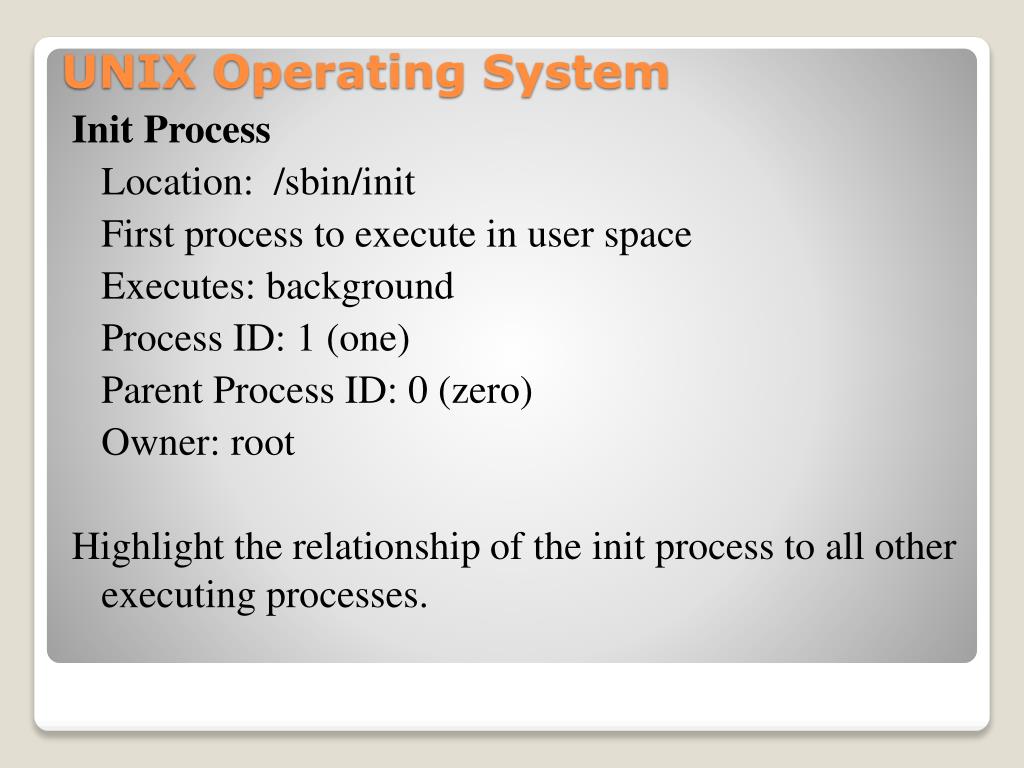 UNIX Operating System

Init Process

Location: /sbin/init

First process to execute in user space

Executes: background

Process ID: 1 (one)

Parent Process ID: 0 (zero)

Owner: root

Highlight the relationship of the init process to all other executing processes.